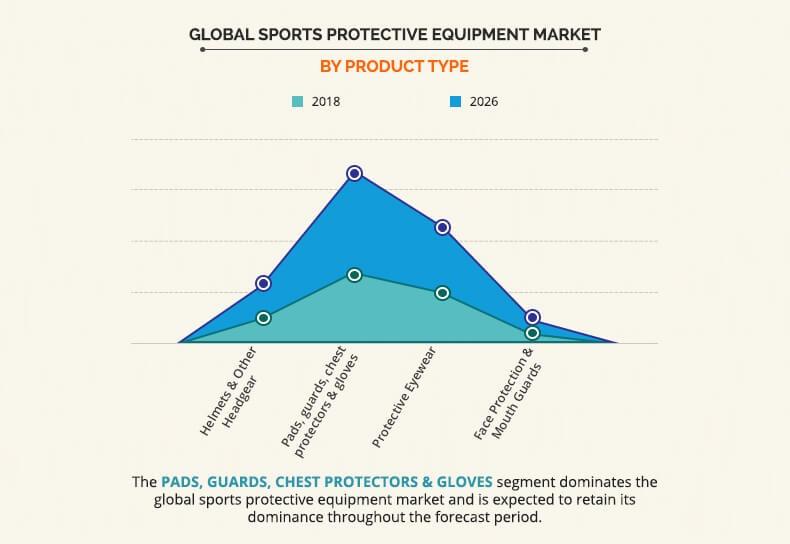 GLOBAL SPORTS PROTECTIVE EQUIPMENT MARKET

BY PRODUCT TYPE

2018
2026

Helmets & Other Headgear
Pads, guards, chest protectors & gloves
Protective Eyewear
Face Protection & Mouth Guards

The PADS, GUARDS, CHEST PROTECTORS & GLOVES segment dominates the global sports protective equipment market and is expected to retain its dominance throughout the forecast period.